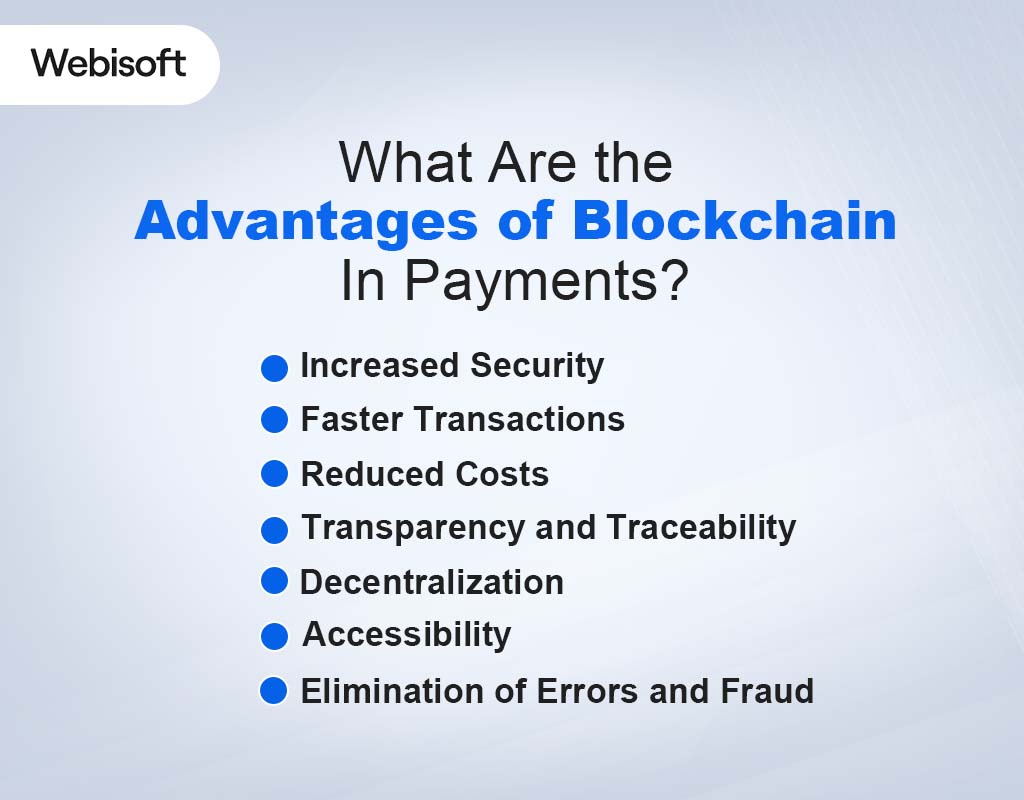 Webisoft

What Are the
Advantages of Blockchain
In Payments?

- Increased Security
- Faster Transactions
- Reduced Costs
- Transparency and Traceability
- Decentralization
- Accessibility
- Elimination of Errors and Fraud